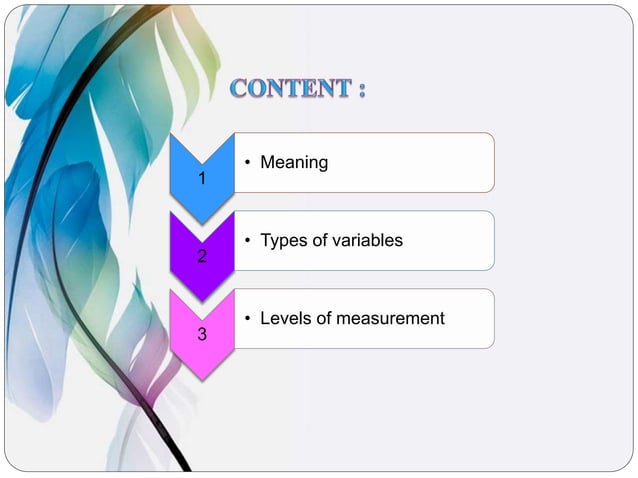 CONTENT :

1

• Meaning

2

• Types of variables

3

• Levels of measurement